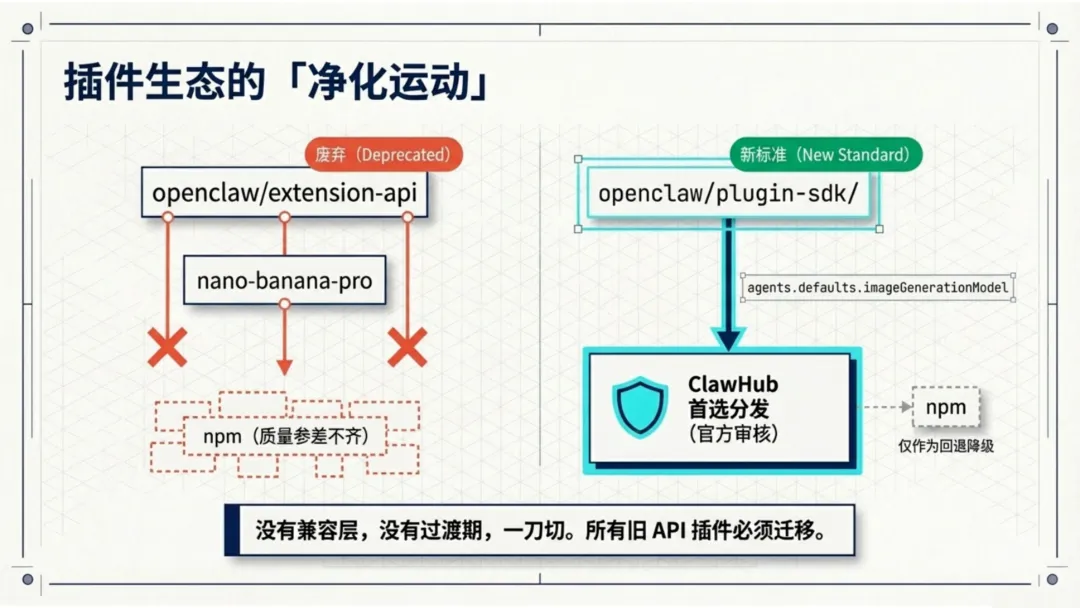 插件生态的「净化运动」

废弃（Deprecated）

openclaw/extension-api

nano-banana-pro

npm（质量参差不齐）

新标准（New Standard）

openclaw/plugin-sdk/

agents.defaults.imageGenerationModel

ClawHub
首选分发
（官方审核）

npm

仅作为回退降级

没有兼容层，没有过渡期，一刀切。所有旧 API 插件必须迁移。